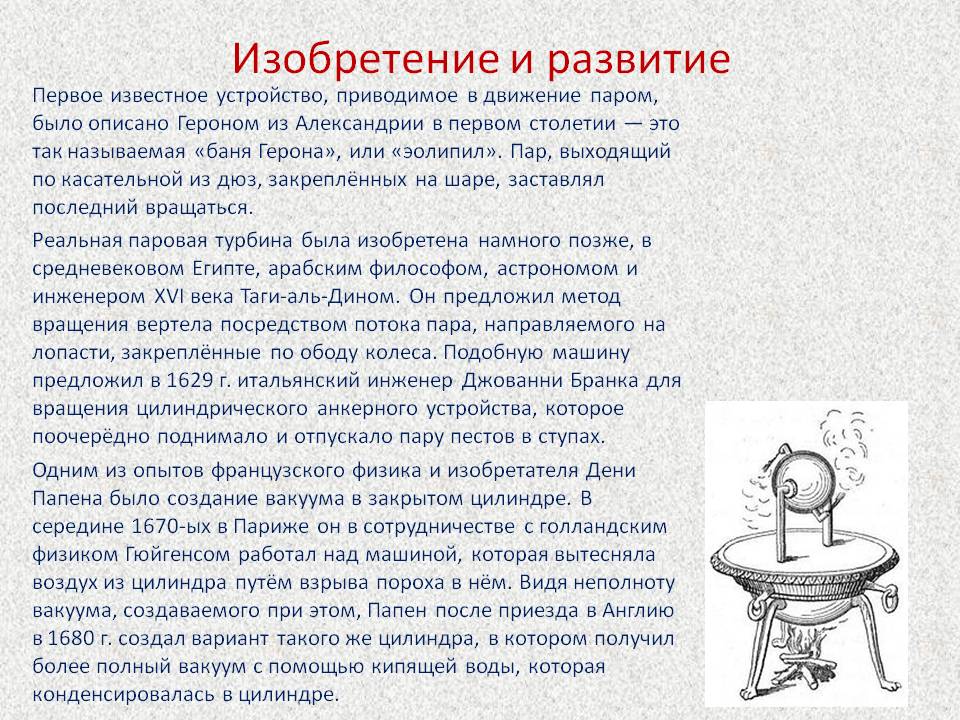 Изобретение и развитие

Первое известное устройство, приводимое в движение паром, было описано Героном из Александрии в первом столетии — это так называемая «баня Герона», или «эолипил». Пар, выходящий по касательной из дюз, закреплённых на шаре, заставлял последний вращаться.

Реальная паровая турбина была изобретена намного позже, в средневековом Египте, арабским философом, астрономом и инженером XVI века Таги-аль-Дином. Он предложил метод вращения вертела посредством потока пара, направляемого на лопасти, закреплённые по ободу колеса. Подобную машину предложил в 1629 г. итальянский инженер Джованни Бранка для вращения цилиндрического анкерного устройства, которое поочерёдно поднимало и отпускало пару пестов в ступах.

Одним из опытов французского физика и изобретателя Дени Папена было создание вакуума в закрытом цилиндре. В середине 1670-ых в Париже он в сотрудничестве с голландским физиком Гюйгенсом работал над машиной, которая вытесняла воздух из цилиндра путём взрыва пороха в нём. Видя неполноту вакуума, создаваемого при этом, Папен после приезда в Англию в 1680 г. создал вариант такого же цилиндра, в котором получил более полный вакуум с помощью кипящей воды, которая конденсировалась в цилиндре.